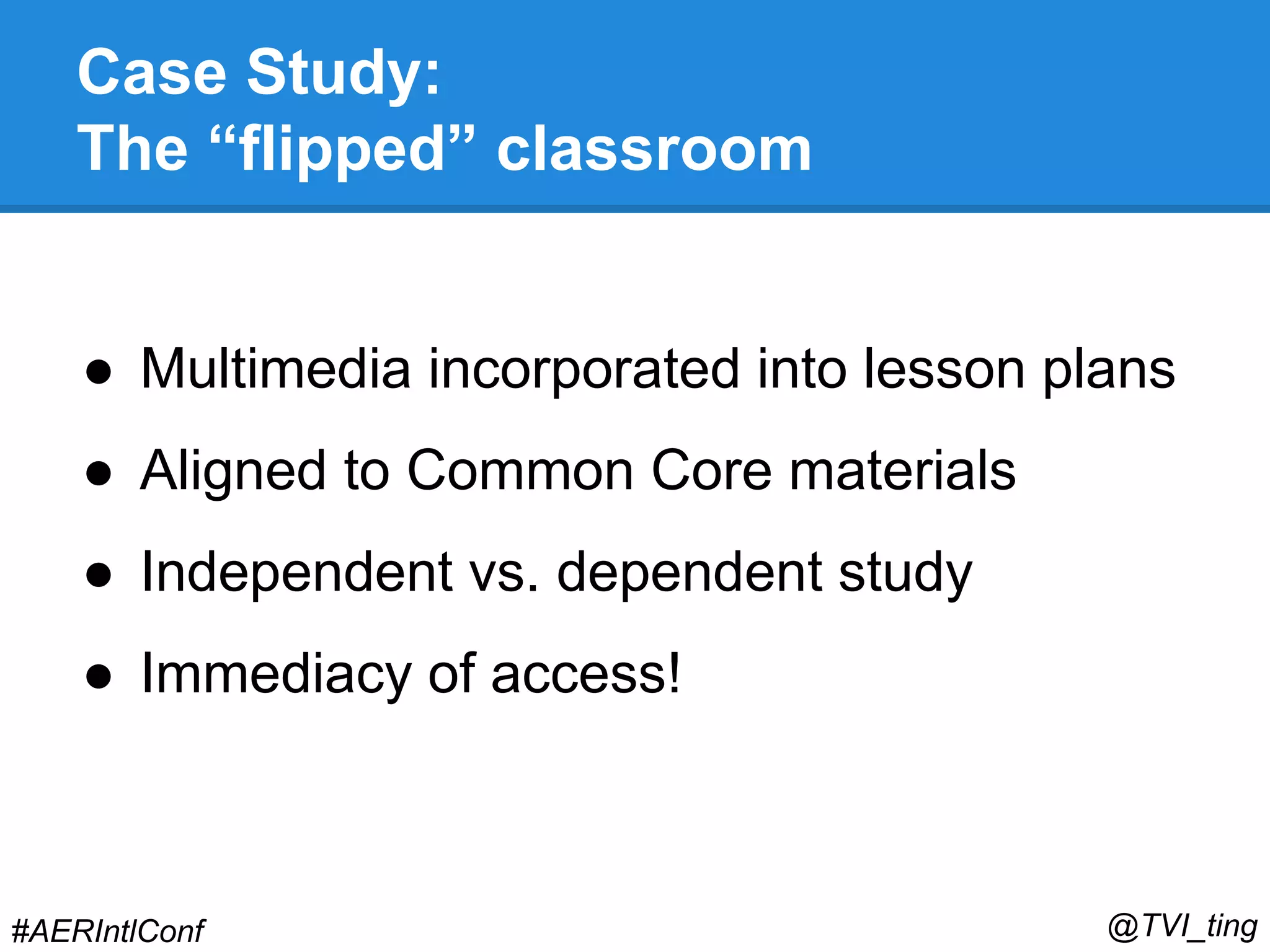 Case Study:
The “flipped” classroom

● Multimedia incorporated into lesson plans
● Aligned to Common Core materials
● Independent vs. dependent study
● Immediacy of access!

#AERIntlConf

@TVI_ting